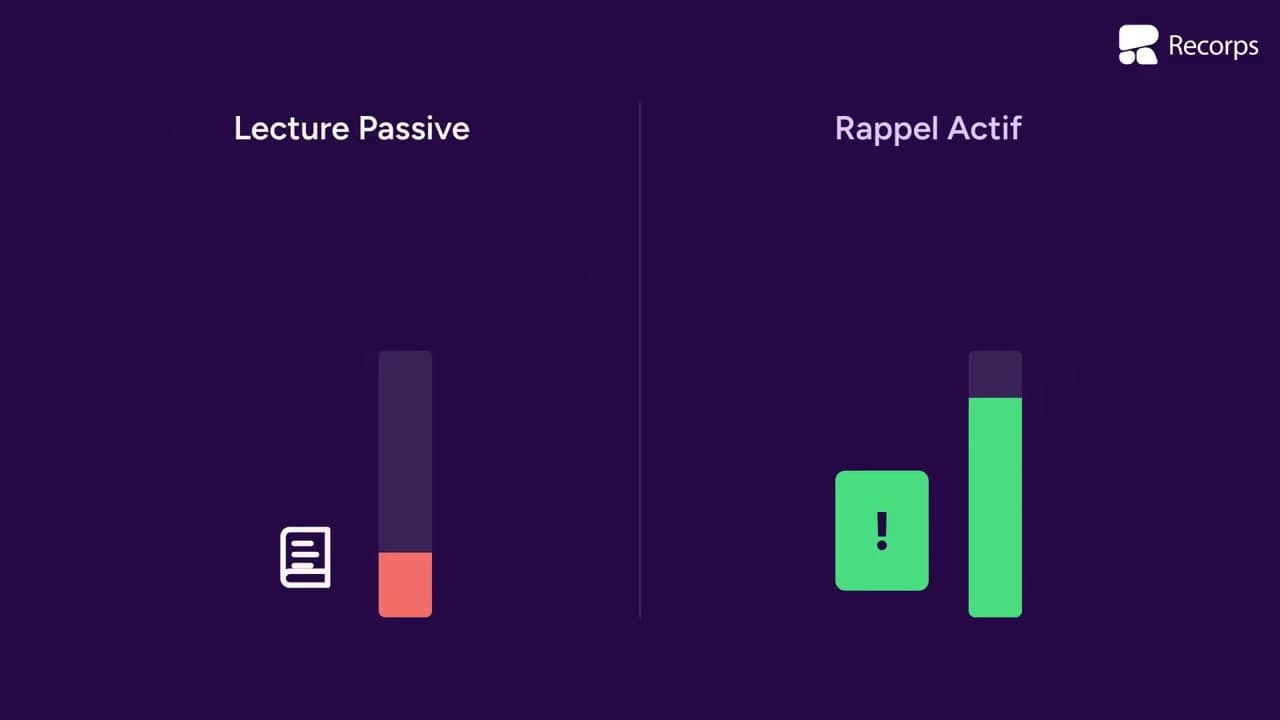 Recorps

Lecture Passive

Rappel Actif

!